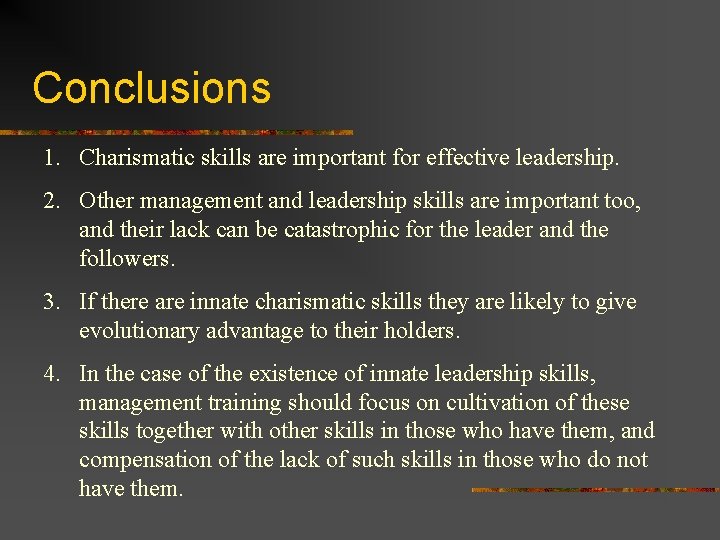 Conclusions

1. Charismatic skills are important for effective leadership.

2. Other management and leadership skills are important too, and their lack can be catastrophic for the leader and the followers.

3. If there are innate charismatic skills they are likely to give evolutionary advantage to their holders.

4. In the case of the existence of innate leadership skills, management training should focus on cultivation of these skills together with other skills in those who have them, and compensation of the lack of such skills in those who do not have them.